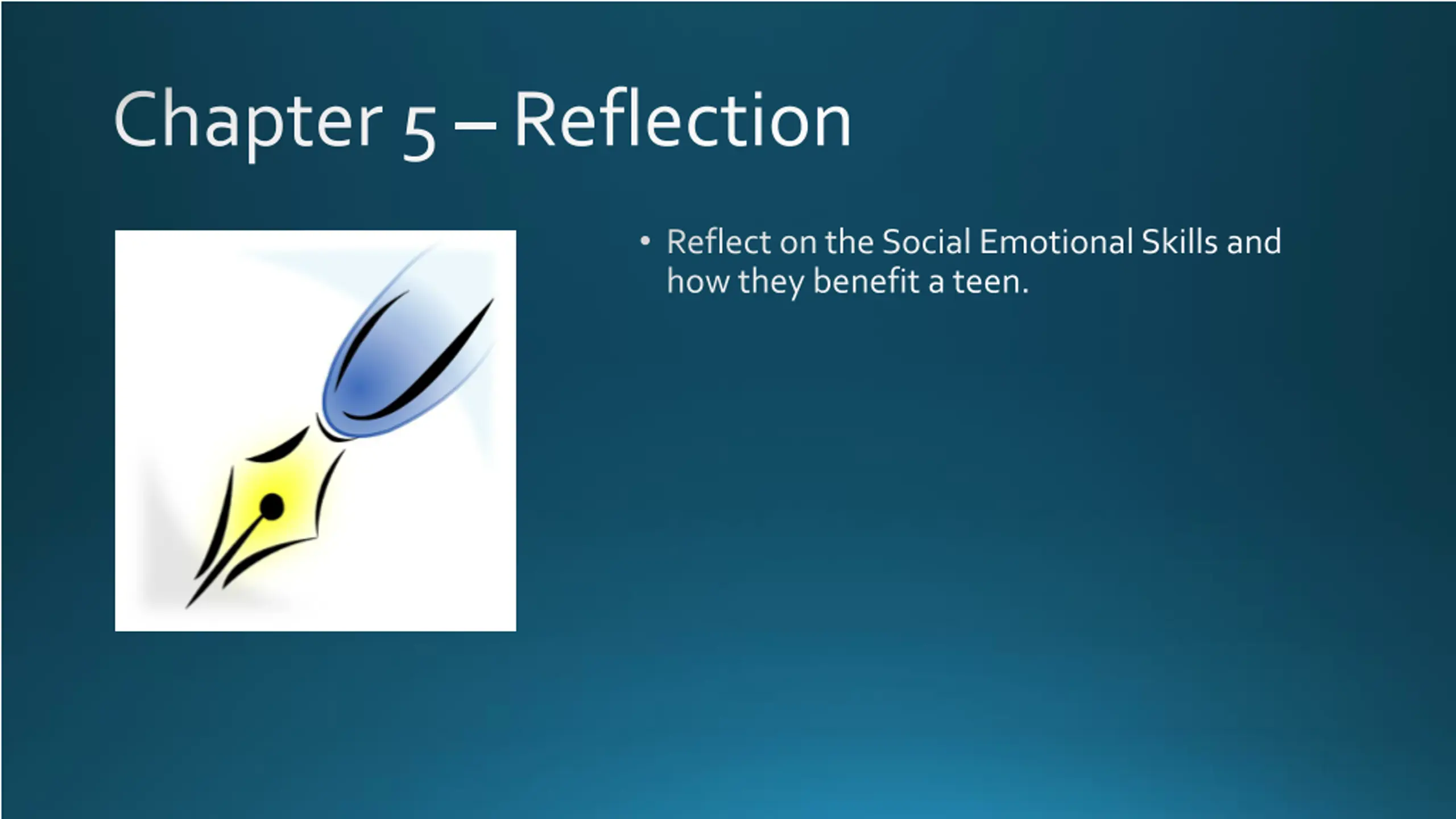 Chapter 5 – Reflection

• Reflect on the Social Emotional Skills and how they benefit a teen.